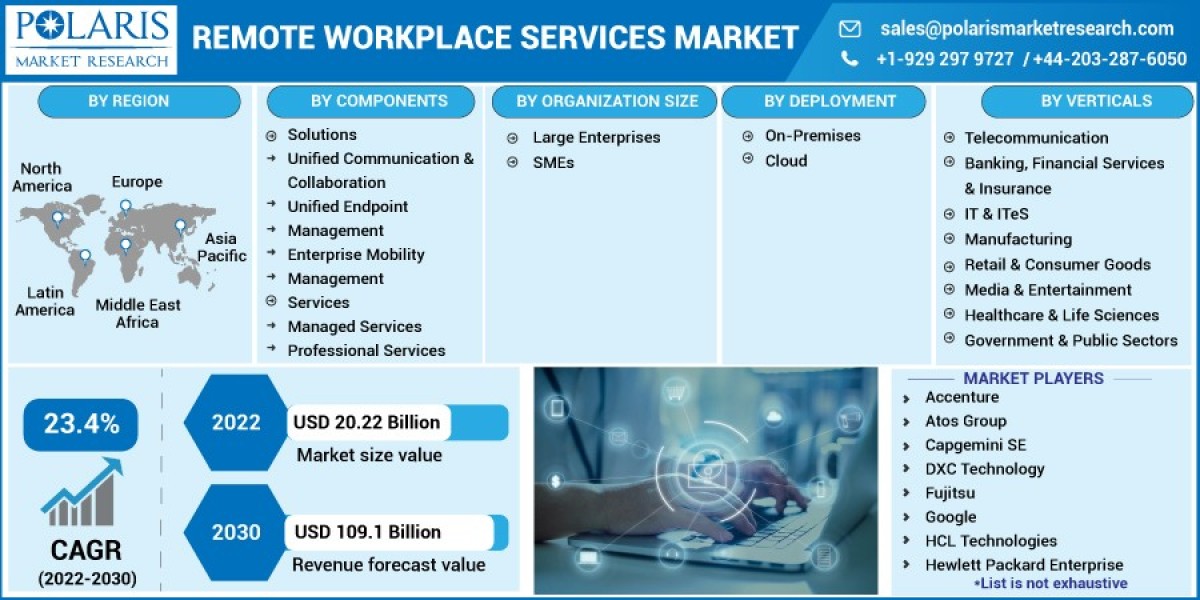 POLARIS
MARKET RESEARCH

REMOTE WORKPLACE SERVICES MARKET

sales@polarismarketresearch.com
+1-929 297 9727 / +44-203-287-6050

BY REGION

North America
Europe
Asia Pacific
Latin America
Middle East Africa

BY COMPONENTS

Solutions
Unified Communication & Collaboration
Unified Endpoint Management
Enterprise Mobility Management
Services
Managed Services
Professional Services

BY ORGANIZATION SIZE

Large Enterprises
SMEs

BY DEPLOYMENT

On-Premises
Cloud

BY VERTICALS

Telecommunication
Banking, Financial Services & Insurance
IT & ITeS
Manufacturing
Retail & Consumer Goods
Media & Entertainment
Healthcare & Life Sciences
Government & Public Sectors

23.4%

CAGR
(2022-2030)

2022
USD 20.22 Billion
Market size value

2030
USD 109.1 Billion
Revenue forecast value

MARKET PLAYERS
Accenture
Atos Group
Capgemini SE
DXC Technology
Fujitsu
Google
HCL Technologies
Hewlett Packard Enterprise
*List is not exhaustive